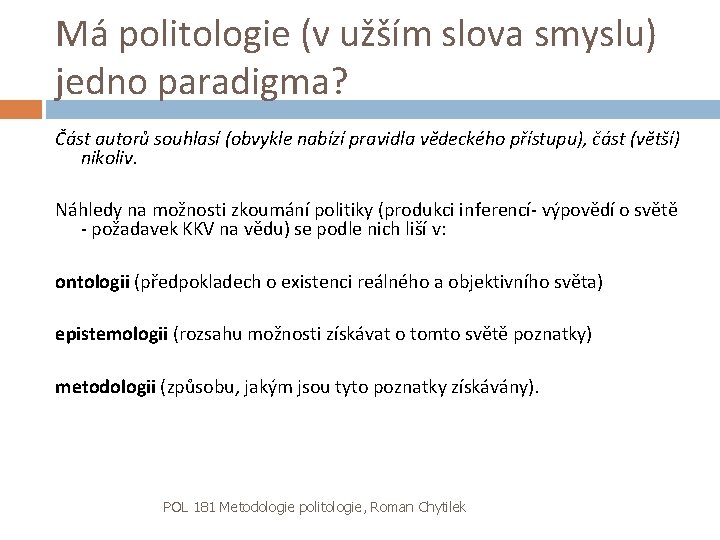 Má politologie (v užším slova smyslu) jedno paradigma?

Část autorů souhlasí (obvykle nabízí pravidla vědeckého přístupu), část (větší) nikoliv.

Náhledy na možnosti zkoumání politiky (produkci inferencí- výpovědí o světě - požadavek KKV na vědu) se podle nich liší v:

ontologii (předpokladech o existenci reálného a objektivního světa)

epistemologii (rozsahu možnosti získávat o tomto světě poznatky)

metodologii (způsobu, jakým jsou tyto poznatky získávány).

POL 181 Metodologie politologie, Roman Chytilek